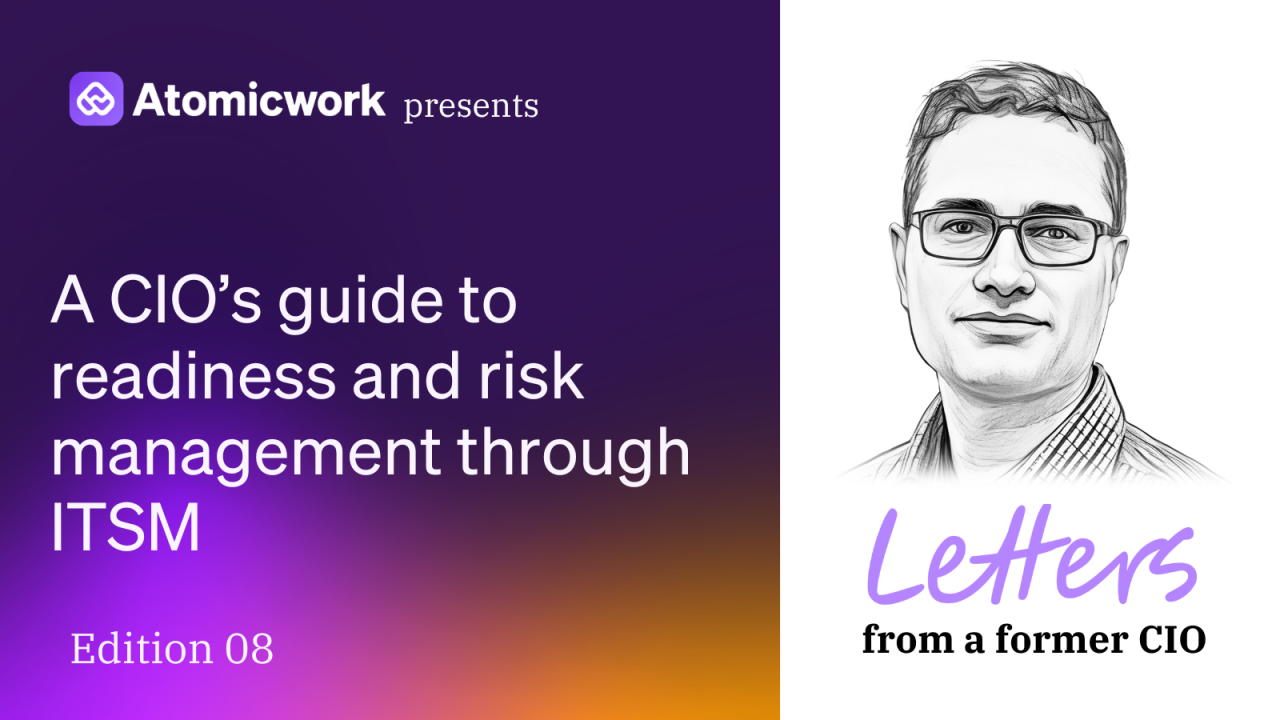 Atomicwork presents

A CIO's guide to readiness and risk management through ITSM

Edition 08

Letters
from a former CIO